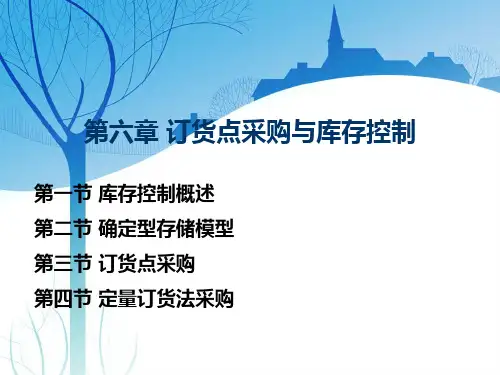 第六章 订货点采购与库存控制

第一节 库存控制概述
第二节 确定型存储模型
第三节 订货点采购
第四节 定量订货法采购